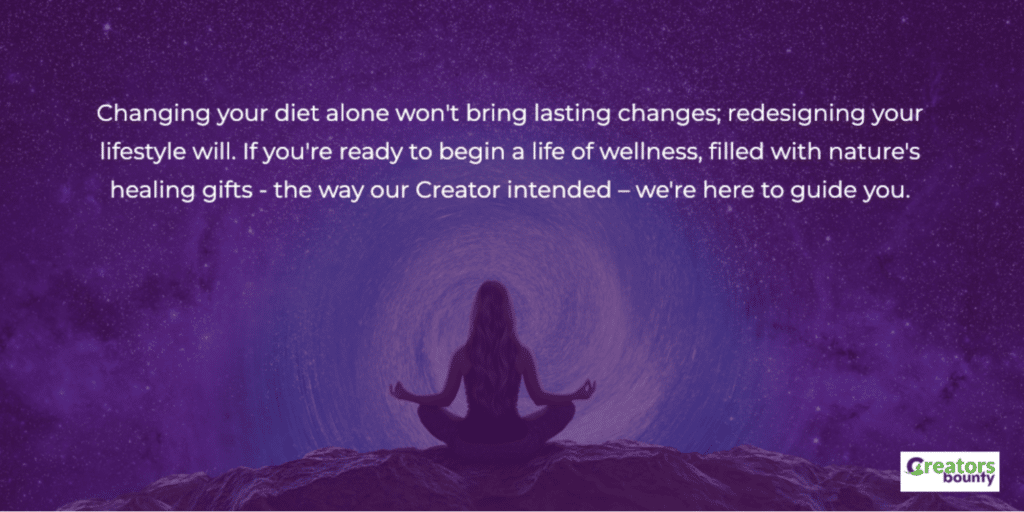 Changing your diet alone won't bring lasting changes; redesigning your lifestyle will. If you're ready to begin a life of wellness, filled with nature's healing gifts - the way our Creator intended – we're here to guide you.

Creators bounty